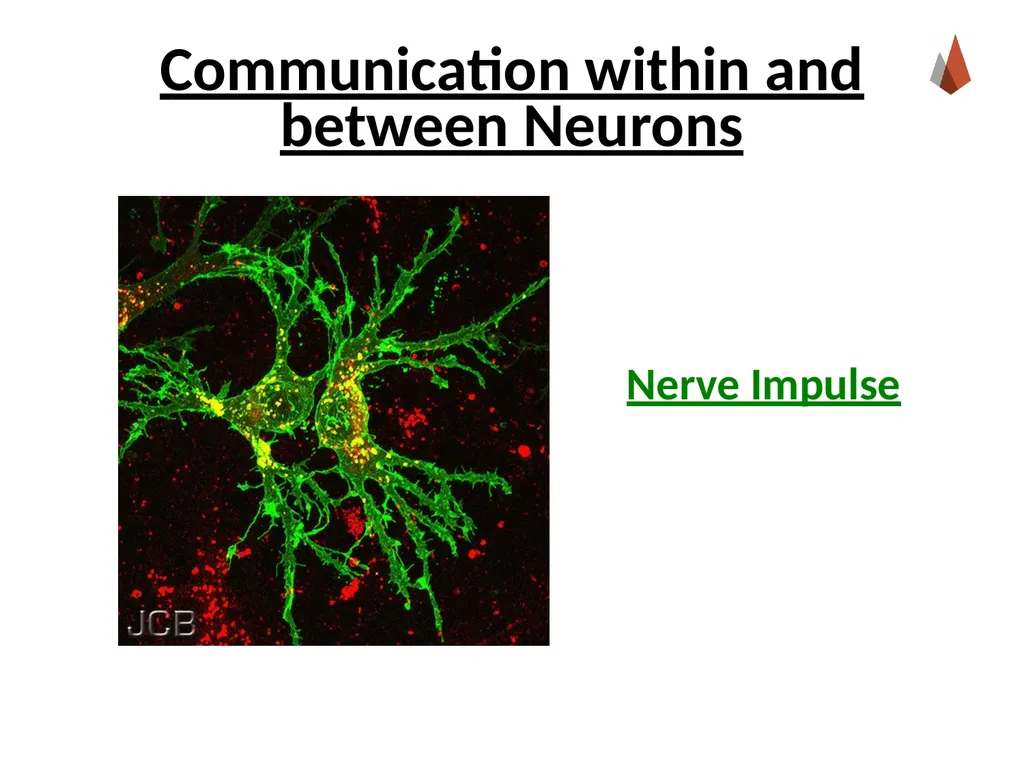 Communication within and between Neurons

JCB

Nerve Impulse